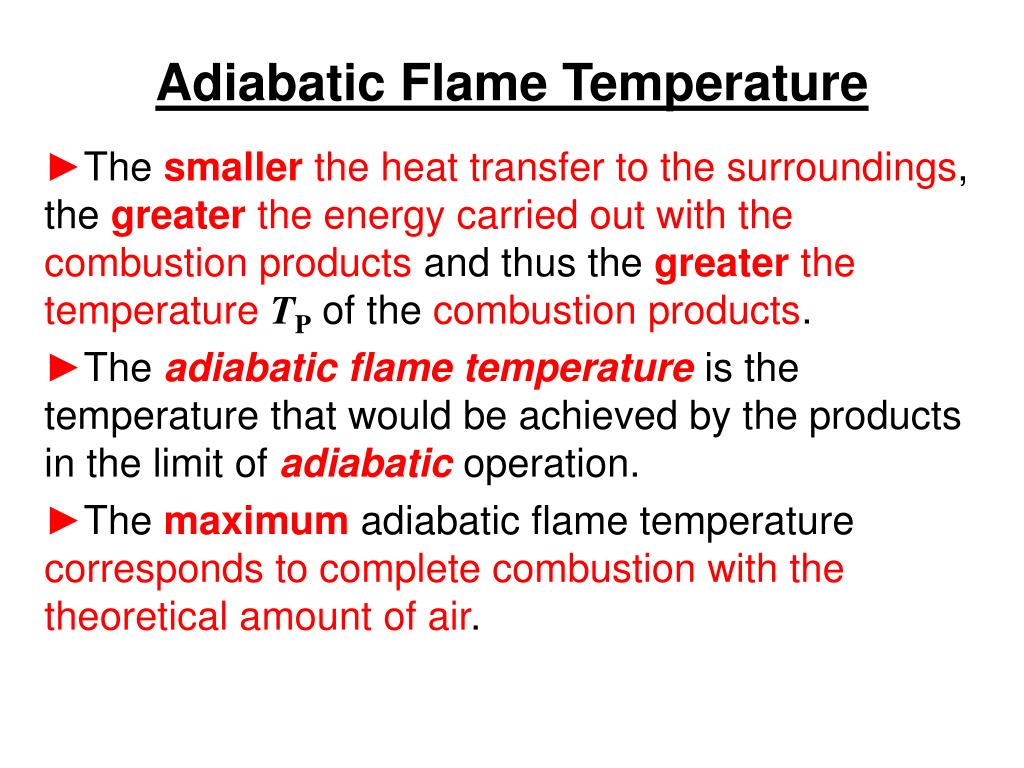 Adiabatic Flame Temperature

►The smaller the heat transfer to the surroundings, the greater the energy carried out with the combustion products and thus the greater the temperature $T_P$ of the combustion products.

►The adiabatic flame temperature is the temperature that would be achieved by the products in the limit of adiabatic operation.

►The maximum adiabatic flame temperature corresponds to complete combustion with the theoretical amount of air.